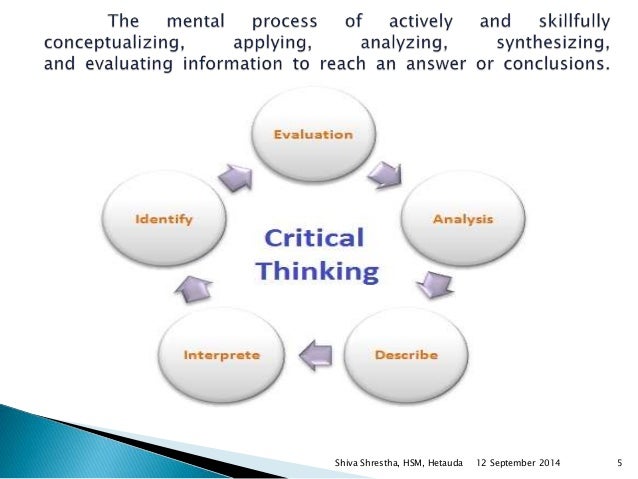 The mental process of actively and skillfully conceptualizing, applying, analyzing, synthesizing, and evaluating information to reach an answer or conclusions.

Evaluation

Analysis

Describe

Interprete

Identify

Critical Thinking

Shiva Shrestha, HSM, Hetauda 12 September 2014 5